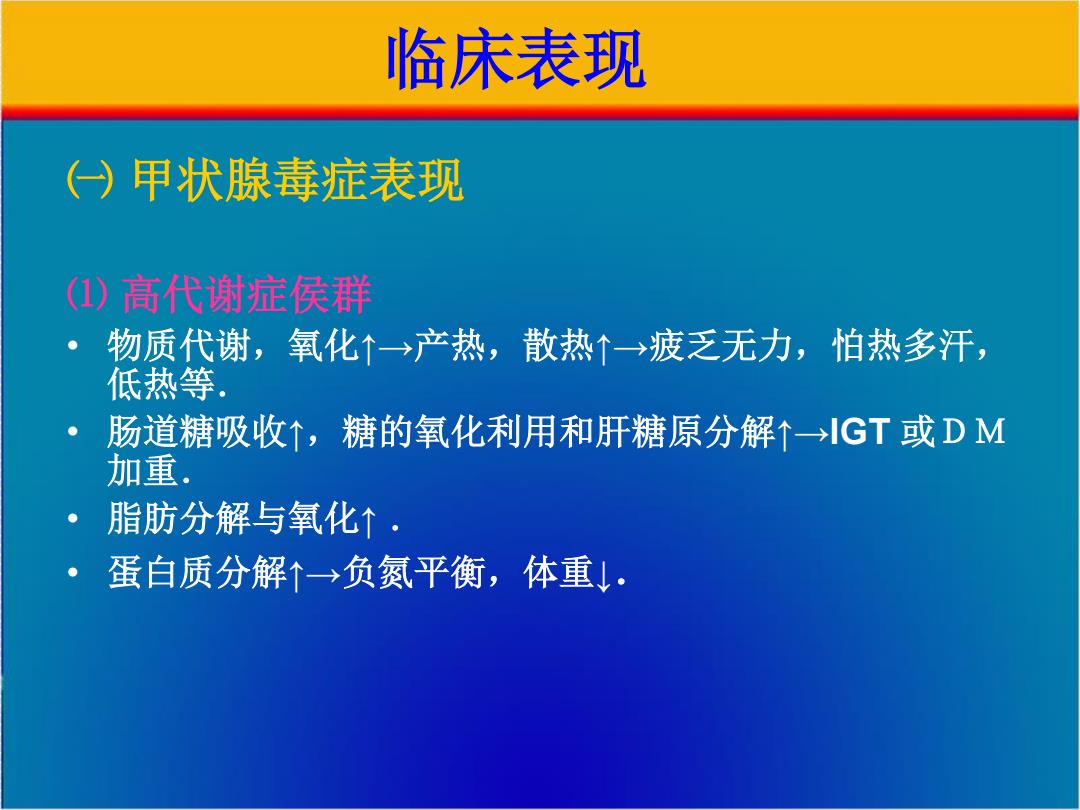 临床表现

㈠ 甲状腺毒症表现

⑴ 高代谢症侯群

• 物质代谢，氧化↑→产热，散热↑→疲乏无力，怕热多汗，低热等.
• 肠道糖吸收↑，糖的氧化利用和肝糖原分解↑→IGT 或ＤＭ加重.
• 脂肪分解与氧化↑ .
• 蛋白质分解↑→负氮平衡，体重↓.